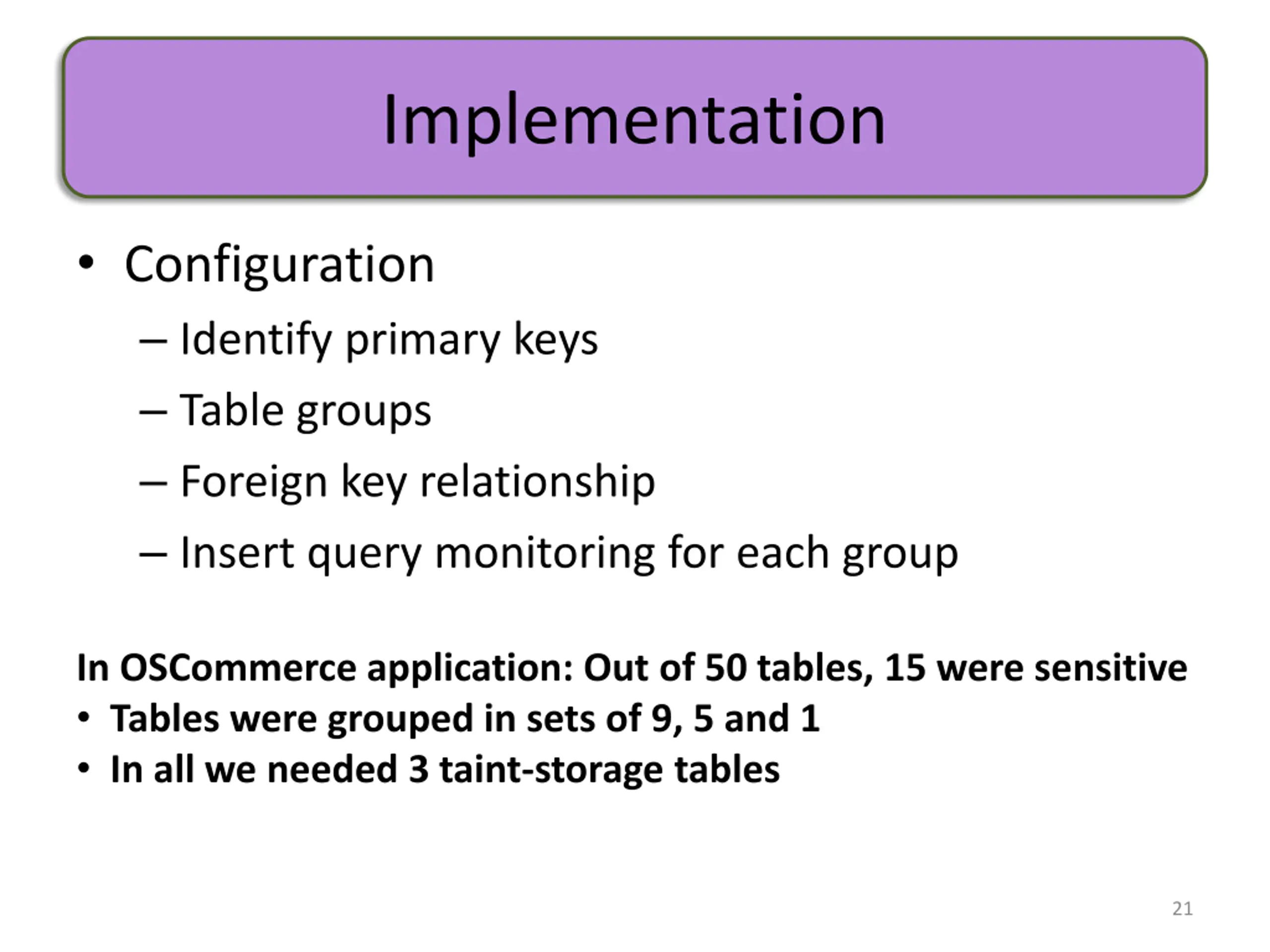 Implementation

• Configuration
– Identify primary keys
– Table groups
– Foreign key relationship
– Insert query monitoring for each group

In OSCommerce application: Out of 50 tables, 15 were sensitive
• Tables were grouped in sets of 9, 5 and 1
• In all we needed 3 taint-storage tables

21